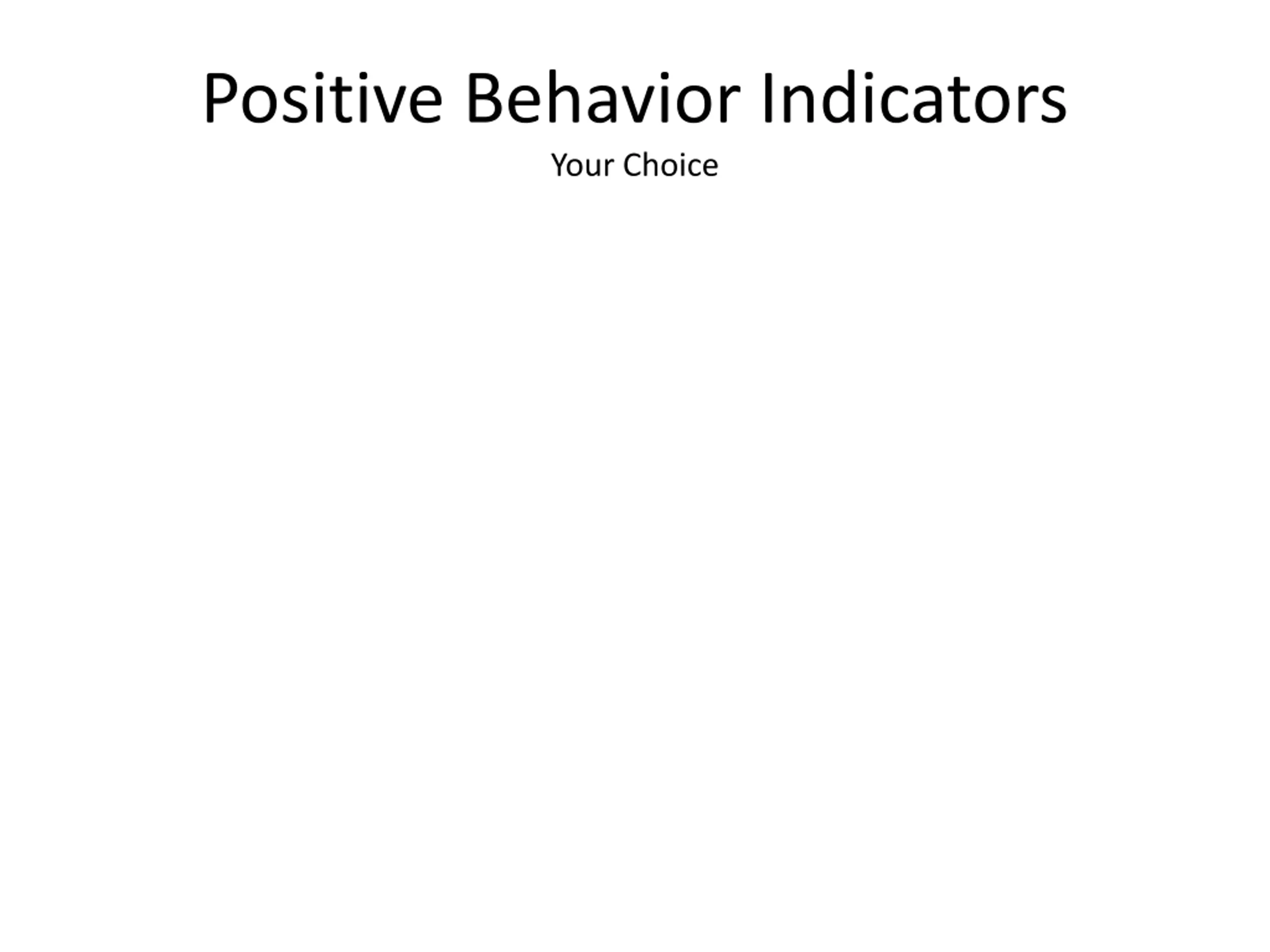 Positive Behavior Indicators

Your Choice